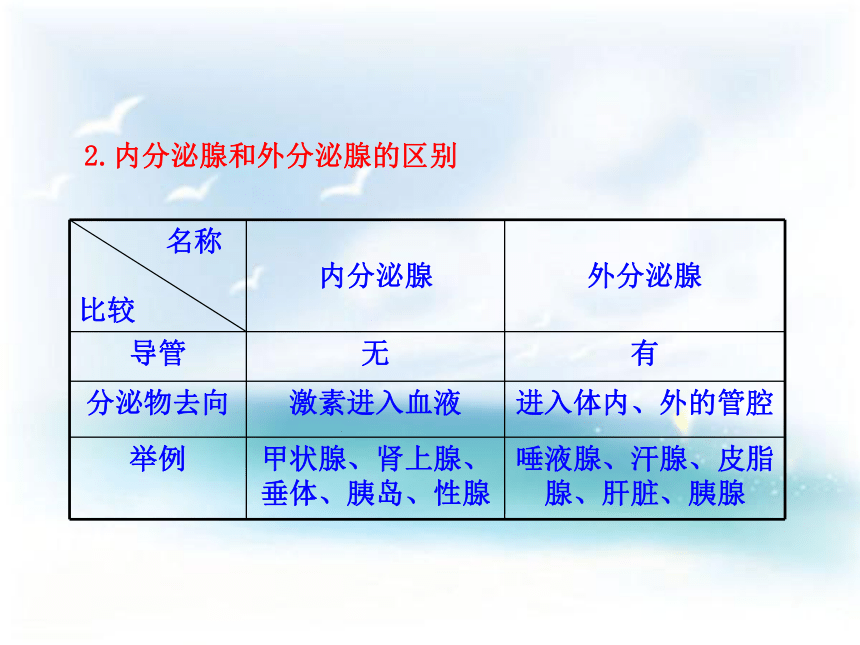 2.内分泌腺和外分泌腺的区别

| 名称 比较 | 内分泌腺 | 外分泌腺 |
|---|---|---|
| 导管 | 无 | 有 |
| 分泌物去向 | 激素进入血液 | 进入体内、外的管腔 |
| 举例 | 甲状腺、肾上腺、垂体、胰岛、性腺 | 唾液腺、汗腺、皮脂腺、肝脏、胰腺 |